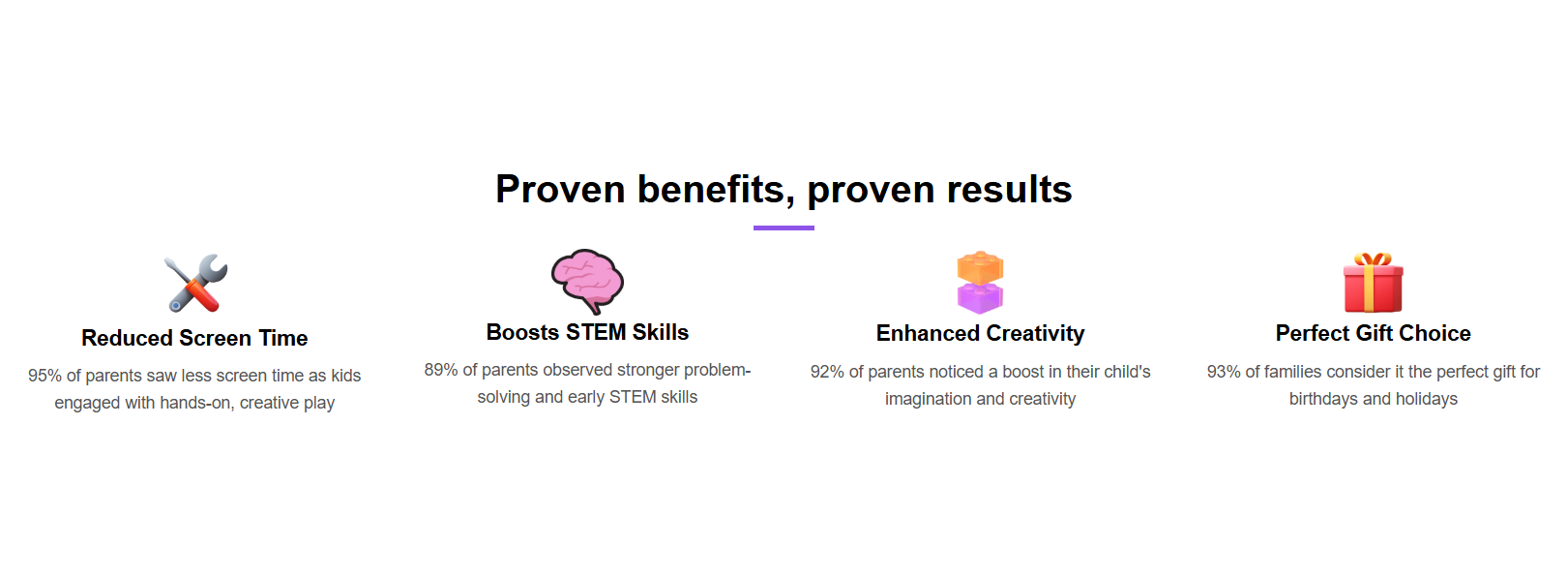 Proven benefits, proven results

Reduced Screen Time

95% of parents saw less screen time as kids engaged with hands-on, creative play

Boosts STEM Skills

89% of parents observed stronger problem-solving and early STEM skills

Enhanced Creativity

92% of parents noticed a boost in their child's imagination and creativity

Perfect Gift Choice

93% of families consider it the perfect gift for birthdays and holidays